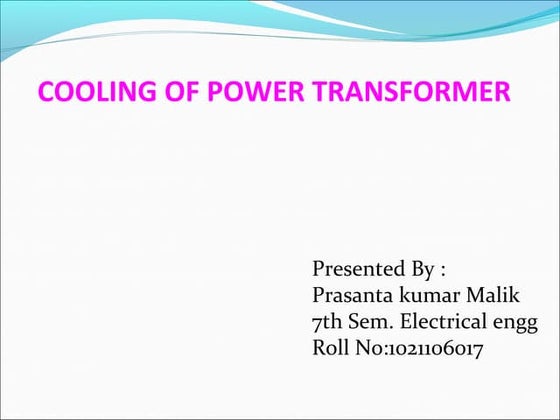 COOLING OF POWER TRANSFORMER

Presented By :
Prasanta kumar Malik
7th Sem. Electrical engg
Roll No:1021106017